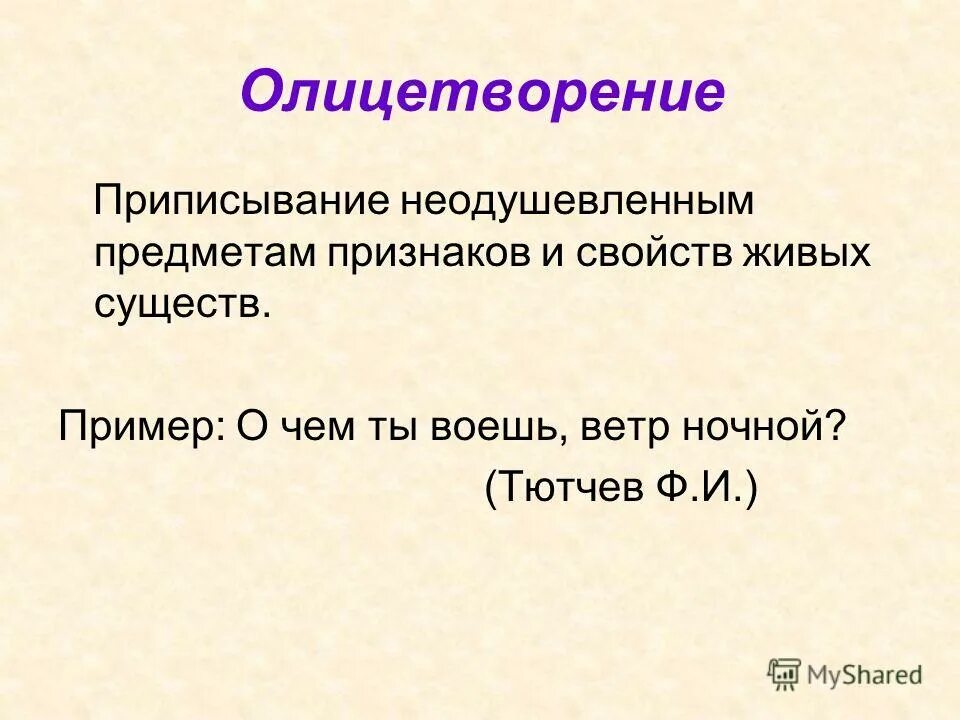 Олицетворение

Приписывание неодушевленным предметам признаков и свойств живых существ.

Пример: О чем ты воешь, ветр ночной?
(Тютчев Ф.И.)

MyShared